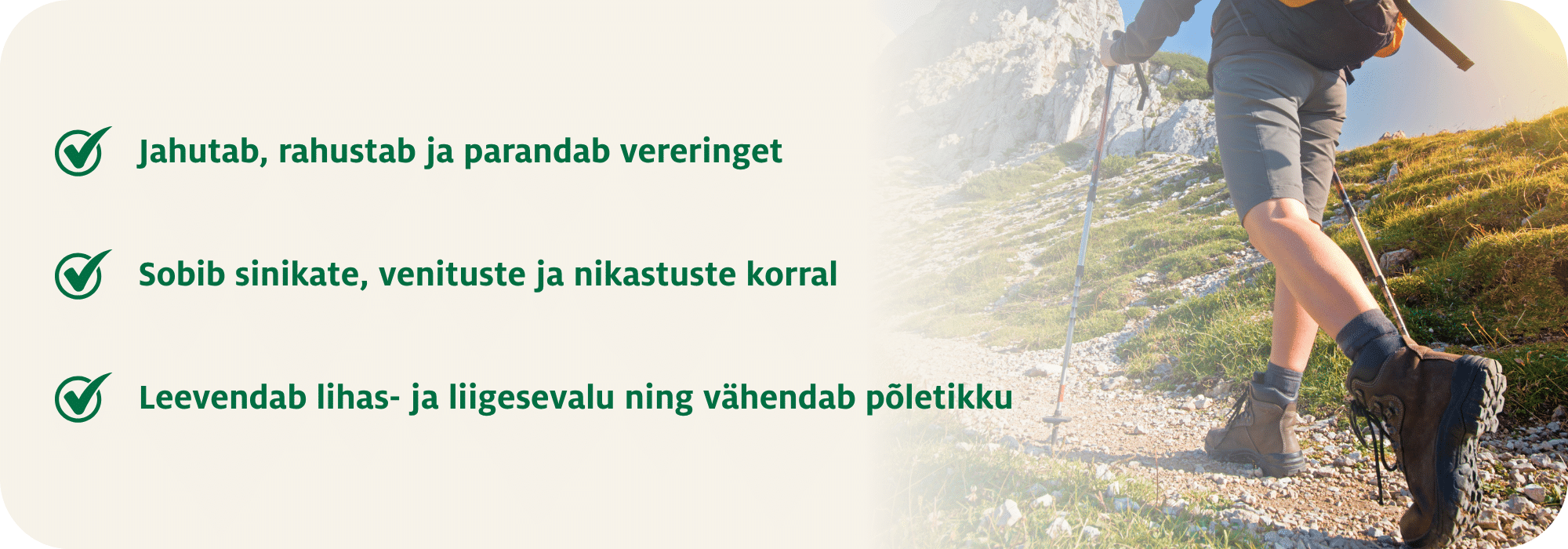 Jahutab, rahustab ja parandab vereringet

Sobib sinikate, venituste ja nikastuste korral

Leevendab lihas- ja liigesevalu ning vähendab põletikku